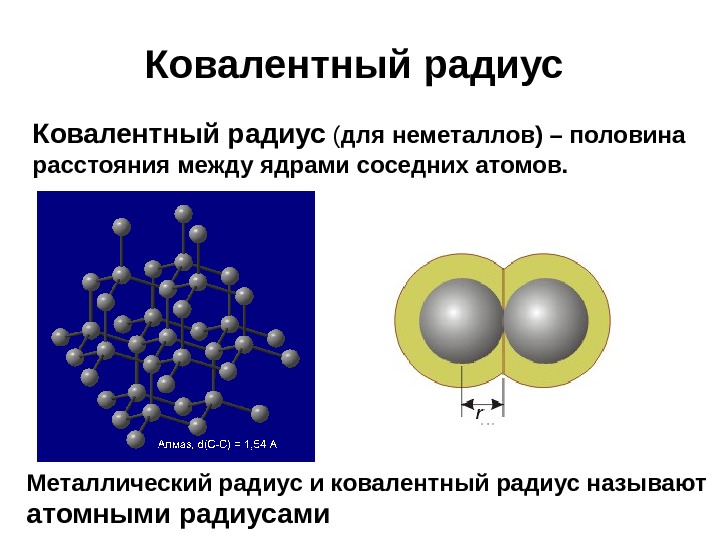 Ковалентный радиус

Ковалентный радиус (для неметаллов) – половина расстояния между ядрами соседних атомов.

Алмаз, d(C-C) = 1,54 A

r

Металлический радиус и ковалентный радиус называют атомными радиусами